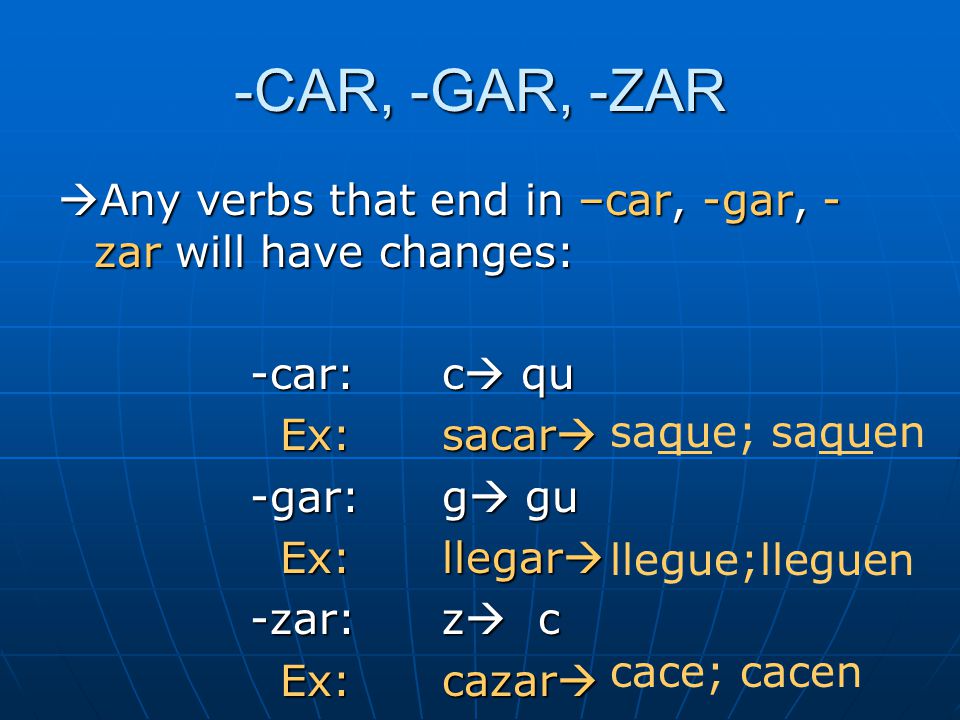 -CAR, -GAR, -ZAR

→Any verbs that end in –car, -gar, -zar will have changes:

-car: c→ qu
Ex: sacar→ saque; saquen
-gar: g→ gu
Ex: llegar→ llegue;lleguen
-zar: z→ c
Ex: cazar→ cace; cacen